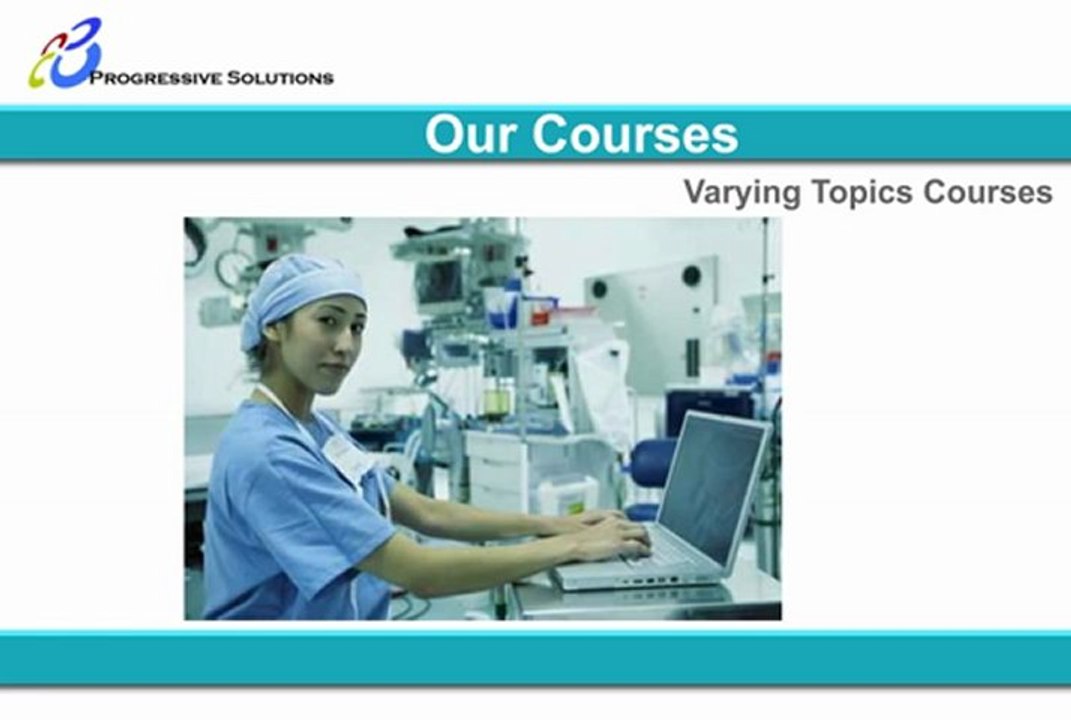 PROGRESSIVE SOLUTIONS

Our Courses

Varying Topics Courses